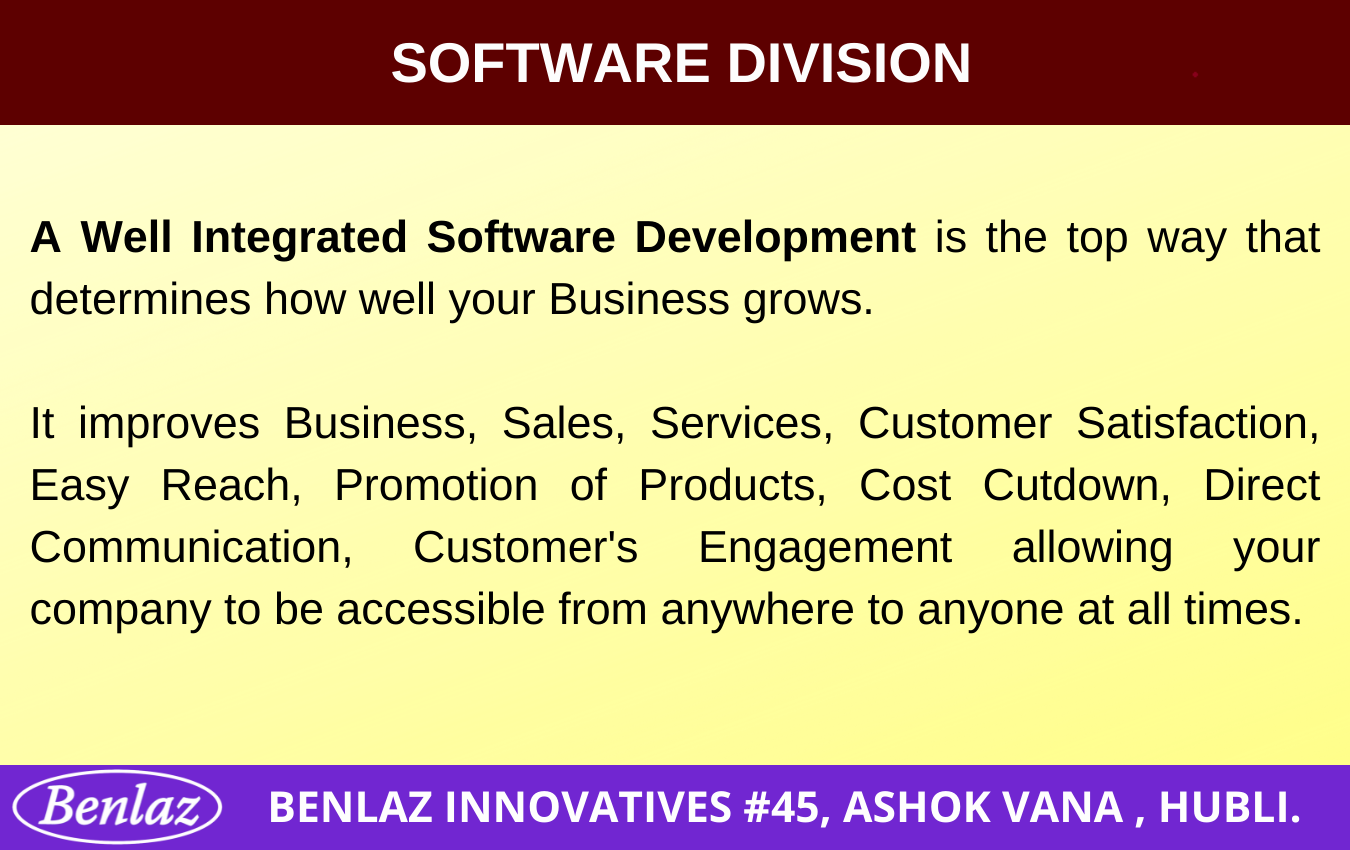 SOFTWARE DIVISION

A Well Integrated Software Development is the top way that determines how well your Business grows.

It improves Business, Sales, Services, Customer Satisfaction, Easy Reach, Promotion of Products, Cost Cutdown, Direct Communication, Customer's Engagement allowing your company to be accessible from anywhere to anyone at all times.

Benlaz BENLAZ INNOVATIVES #45, ASHOK VANA , HUBLI.